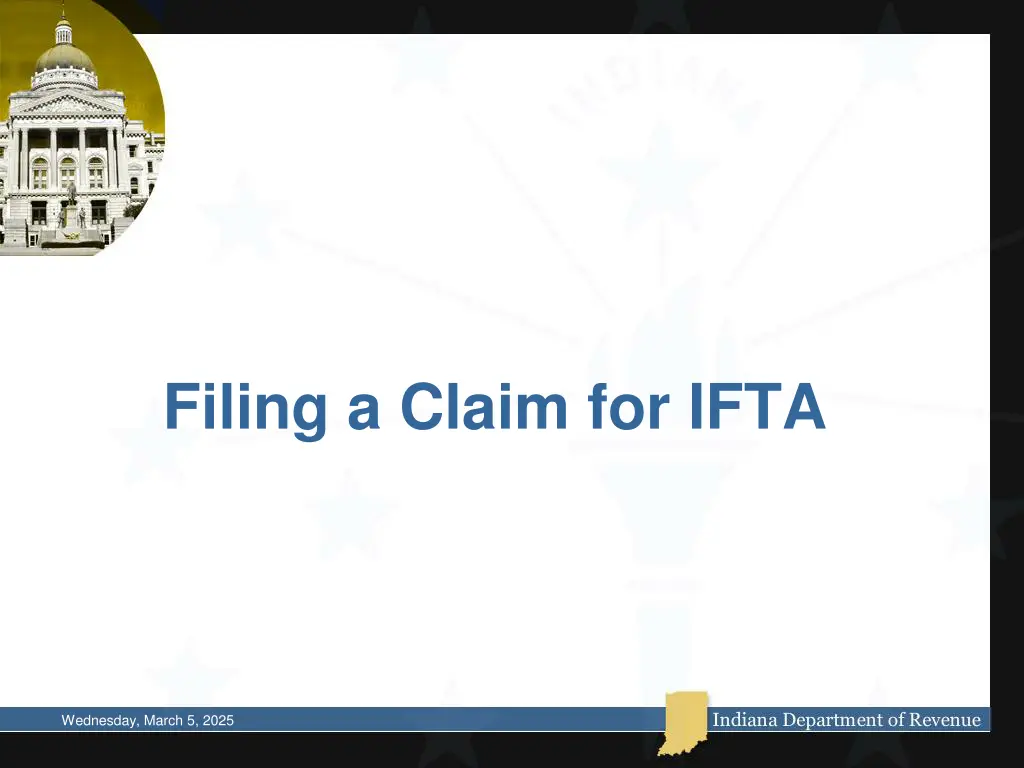 INDIANA

Filing a Claim for IFTA

Wednesday, March 5, 2025

Indiana Department of Revenue